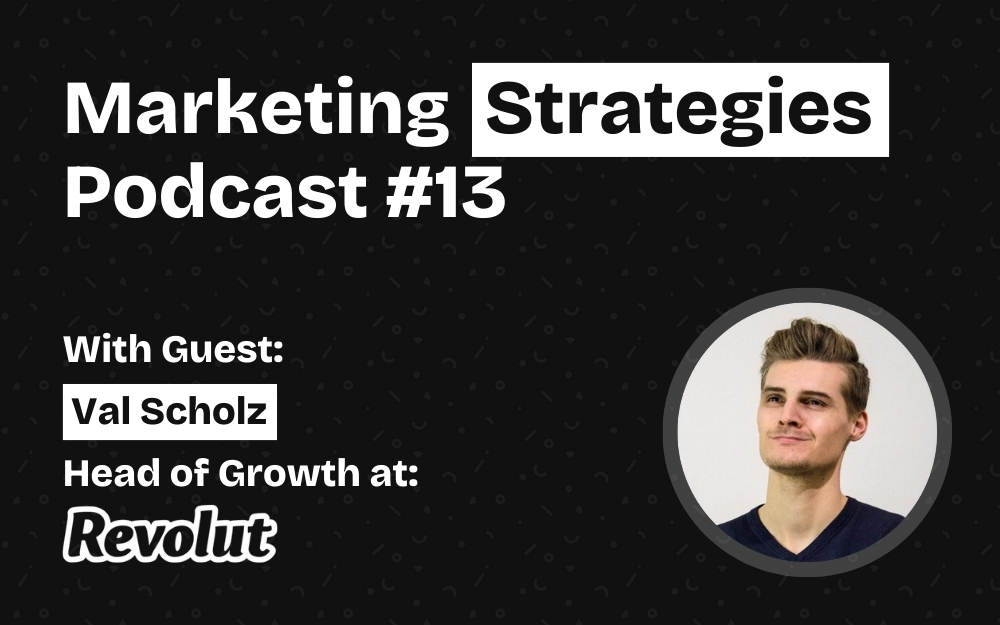 Marketing Strategies Podcast #13

With Guest:

Val Scholz

Head of Growth at:

Revolut